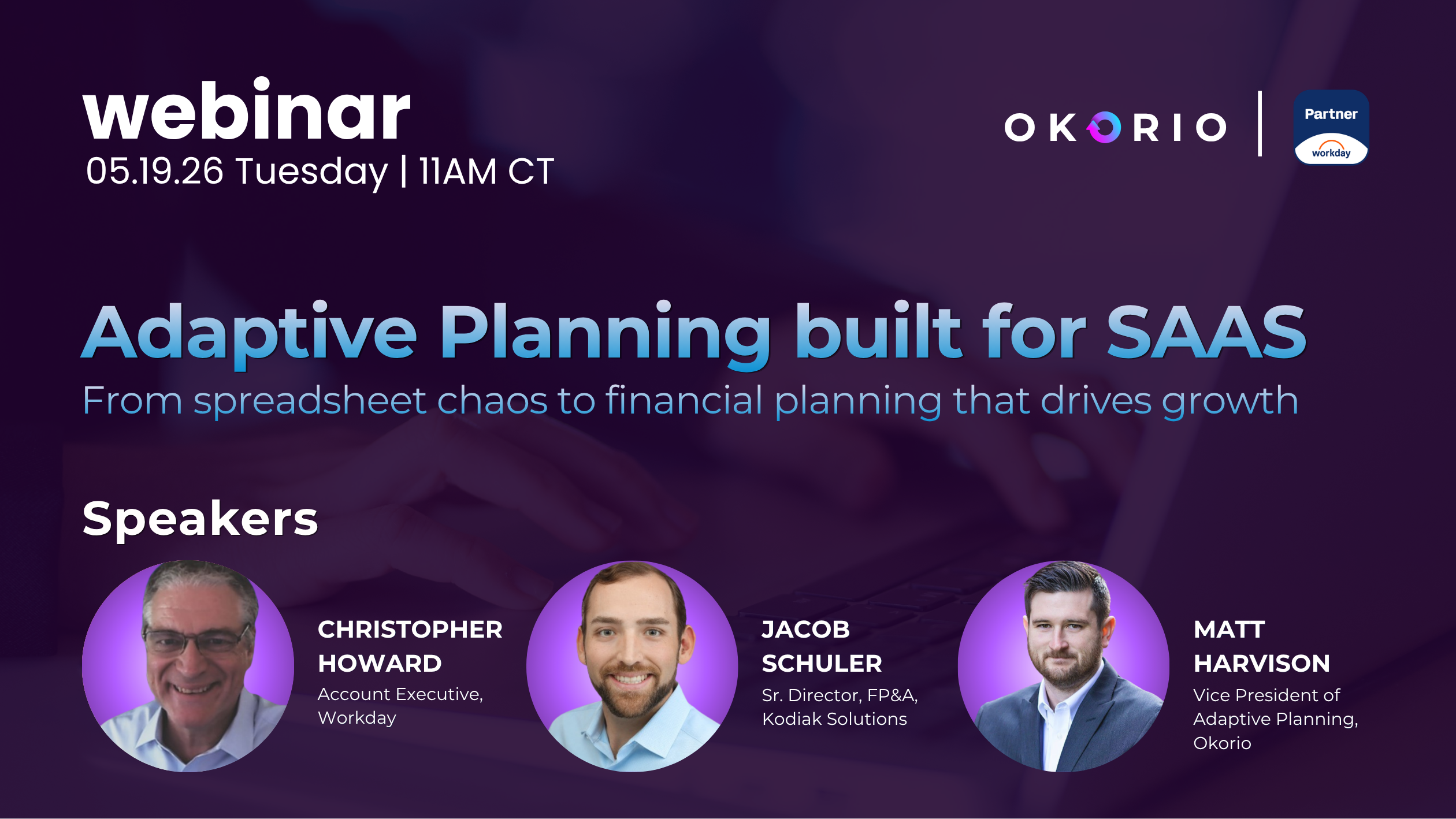 webinar
05.19.26 Tuesday | 11AM CT

OKORIO

Partner
workday

Adaptive Planning built for SAAS
From spreadsheet chaos to financial planning that drives growth

Speakers

CHRISTOPHER HOWARD
Account Executive, Workday

JACOB SCHULER
Sr. Director, FP&A, Kodiak Solutions

MATT HARVISON
Vice President of Adaptive Planning, Okorio